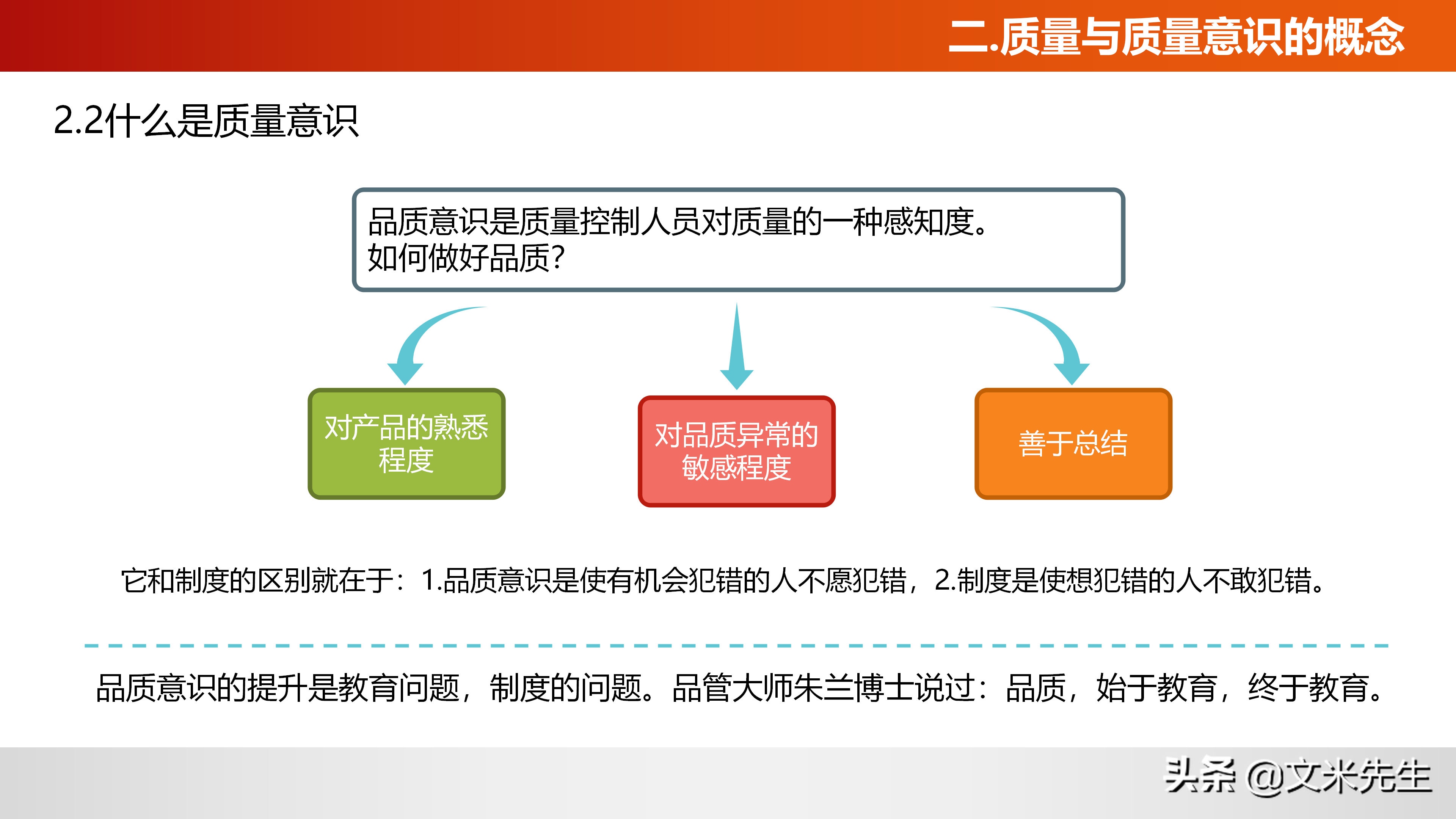 二.质量与质量意识的概念

2.2什么是质量意识

品质意识是质量控制人员对质量的一种感知度。
如何做好品质?

对产品的熟悉程度

对品质异常的敏感程度

善于总结

它和制度的区别就在于：1.品质意识是使有机会犯错的人不愿犯错，2.制度是使想犯错的人不敢犯错。

品质意识的提升是教育问题，制度的问题。品管大师朱兰博士说过：品质，始于教育，终于教育。

头条 @文米先生